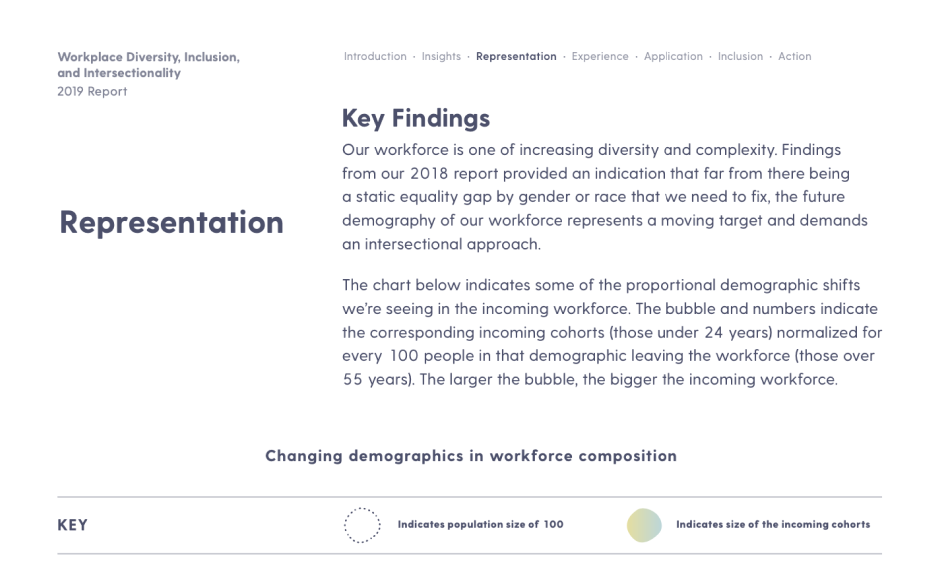 Workplace Diversity, Inclusion, and Intersectionality
2019 Report

Introduction · Insights · Representation · Experience · Application · Inclusion · Action

Representation

Key Findings

Our workforce is one of increasing diversity and complexity. Findings from our 2018 report provided an indication that far from there being a static equality gap by gender or race that we need to fix, the future demography of our workforce represents a moving target and demands an intersectional approach.

The chart below indicates some of the proportional demographic shifts we're seeing in the incoming workforce. The bubble and numbers indicate the corresponding incoming cohorts (those under 24 years) normalized for every 100 people in that demographic leaving the workforce (those over 55 years). The larger the bubble, the bigger the incoming workforce.

Changing demographics in workforce composition

KEY

Indicates population size of 100

Indicates size of the incoming cohorts